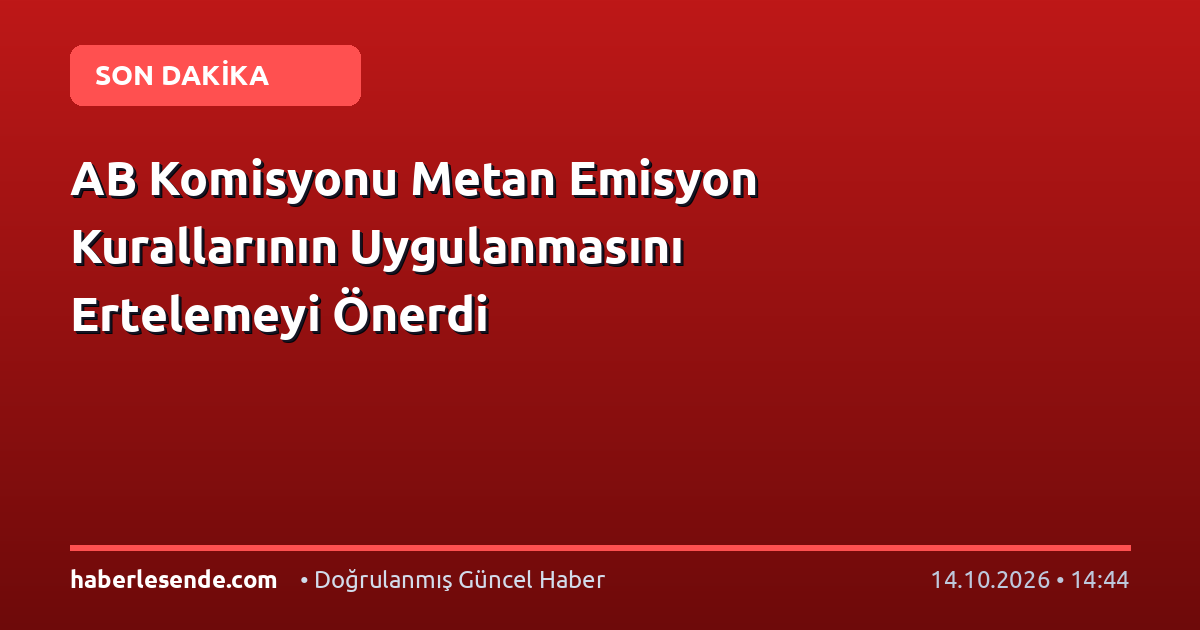 SON DAKİKA

AB Komisyonu Metan Emisyon Kurallarının Uygulanmasını Ertelemeyi Önerdi

haberlesende.com • Doğrulanmış Güncel Haber 14.10.2026 • 14:44